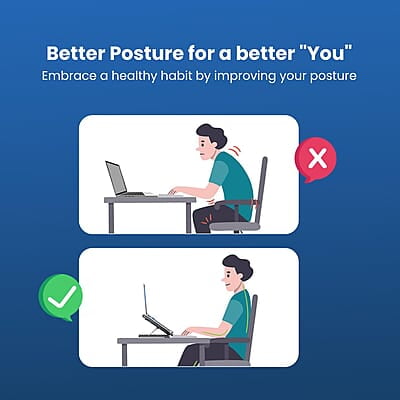 Better Posture for a better "You"
Embrace a healthy habit by improving your posture